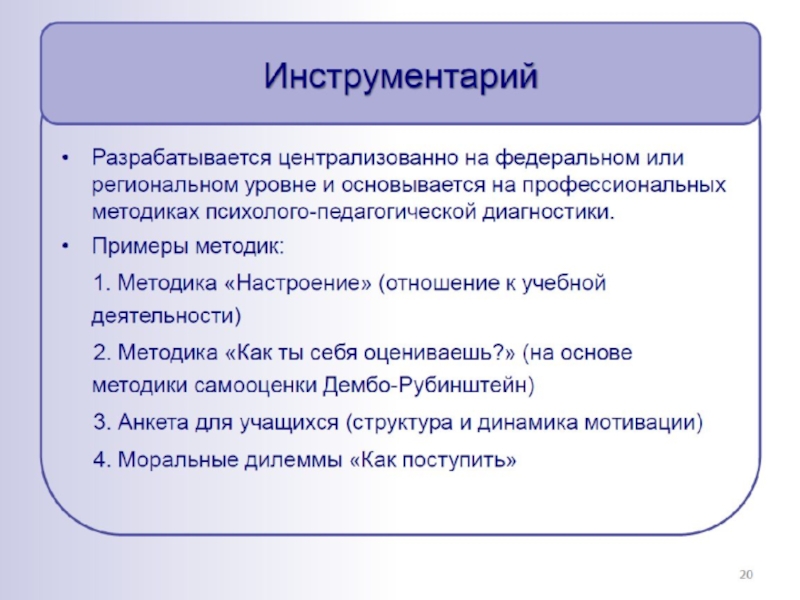 Инструментарий

• Разрабатывается централизованно на федеральном или региональном уровне и основывается на профессиональных методиках психолого-педагогической диагностики.

• Примеры методик:

1. Методика «Настроение» (отношение к учебной деятельности)

2. Методика «Как ты себя оцениваешь?» (на основе методики самооценки Дембо-Рубинштейн)

3. Анкета для учащихся (структура и динамика мотивации)

4. Моральные дилеммы «Как поступить»

20